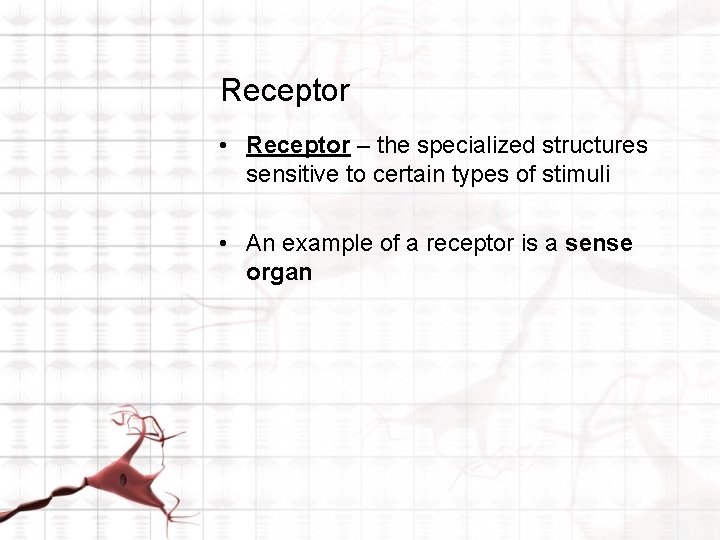 Receptor

• Receptor – the specialized structures sensitive to certain types of stimuli

• An example of a receptor is a sense organ